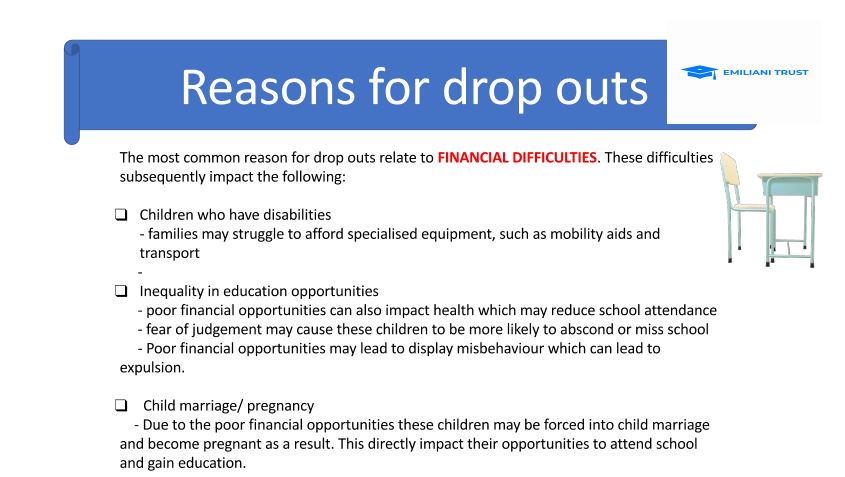 Reasons for drop outs

EMILIANI TRUST

The most common reason for drop outs relate to FINANCIAL DIFFICULTIES. These difficulties subsequently impact the following:

❑ Children who have disabilities
- families may struggle to afford specialised equipment, such as mobility aids and transport
-

❑ Inequality in education opportunities
- poor financial opportunities can also impact health which may reduce school attendance
- fear of judgement may cause these children to be more likely to abscond or miss school
- Poor financial opportunities may lead to display misbehaviour which can lead to expulsion.

❑ Child marriage/ pregnancy
- Due to the poor financial opportunities these children may be forced into child marriage and become pregnant as a result. This directly impact their opportunities to attend school and gain education.